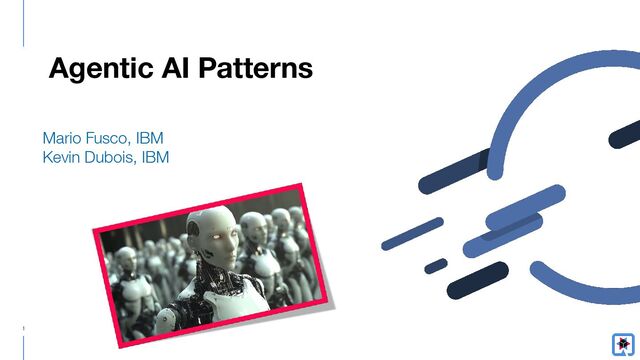 Agentic AI Patterns

Mario Fusco, IBM
Kevin Dubois, IBM